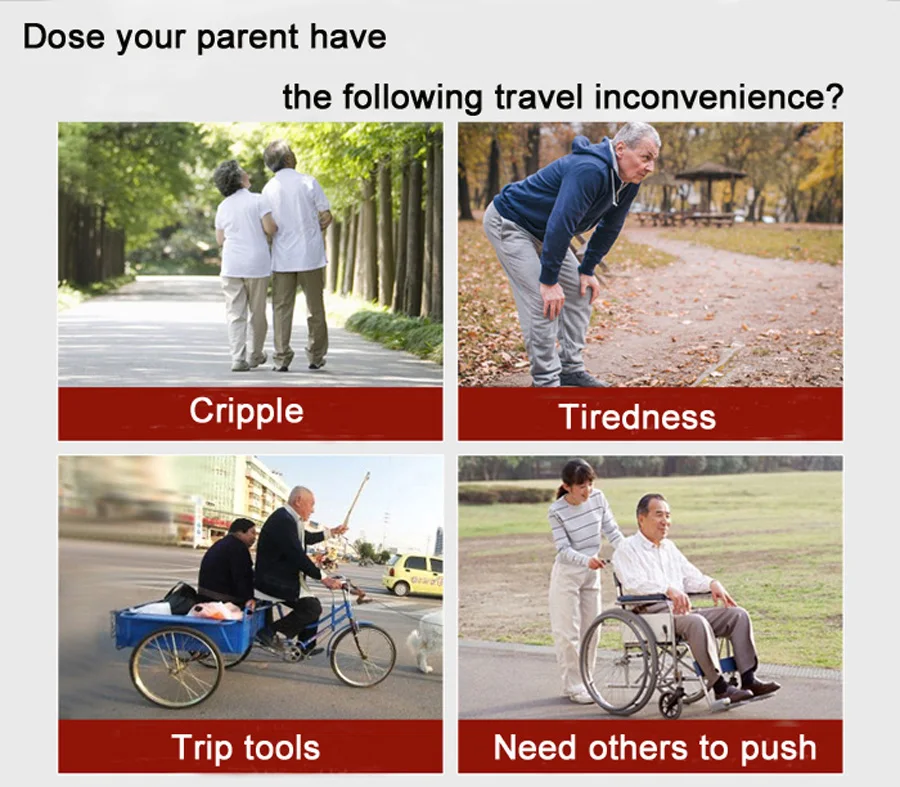 Dose your parent have

the following travel inconvenience?

Cripple

Tiredness

Trip tools

Need others to push